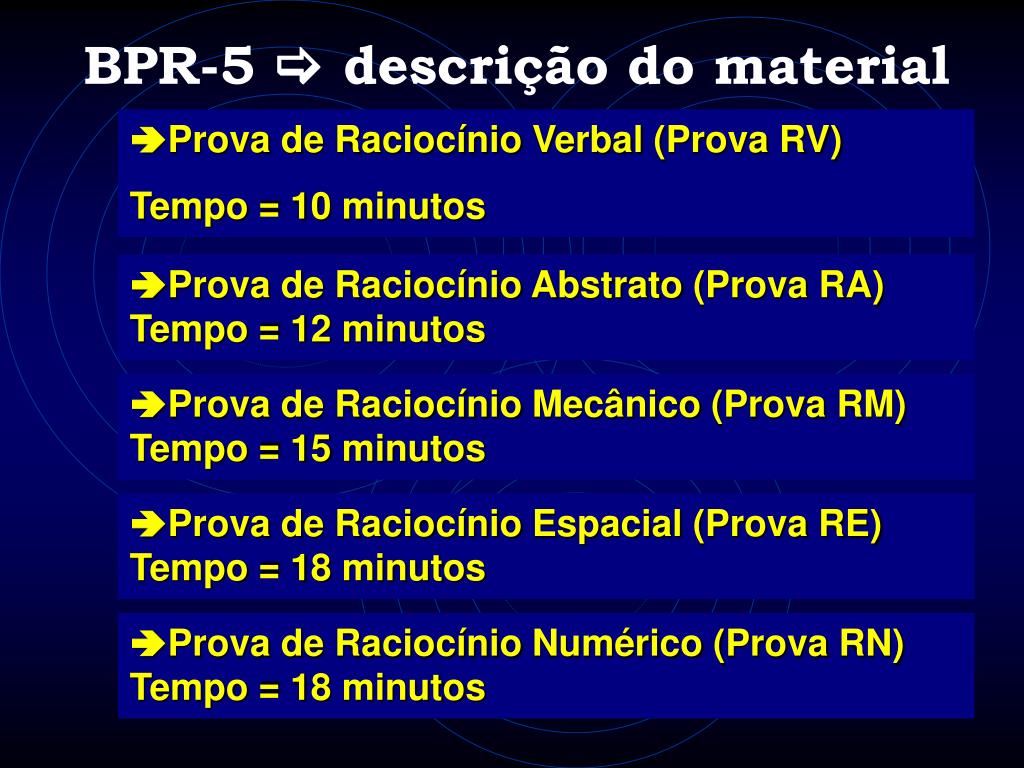 BPR-5 ⇨ descrição do material

➔Prova de Raciocínio Verbal (Prova RV)

Tempo = 10 minutos

➔Prova de Raciocínio Abstrato (Prova RA)
Tempo = 12 minutos

➔Prova de Raciocínio Mecânico (Prova RM)
Tempo = 15 minutos

➔Prova de Raciocínio Espacial (Prova RE)
Tempo = 18 minutos

➔Prova de Raciocínio Numérico (Prova RN)
Tempo = 18 minutos